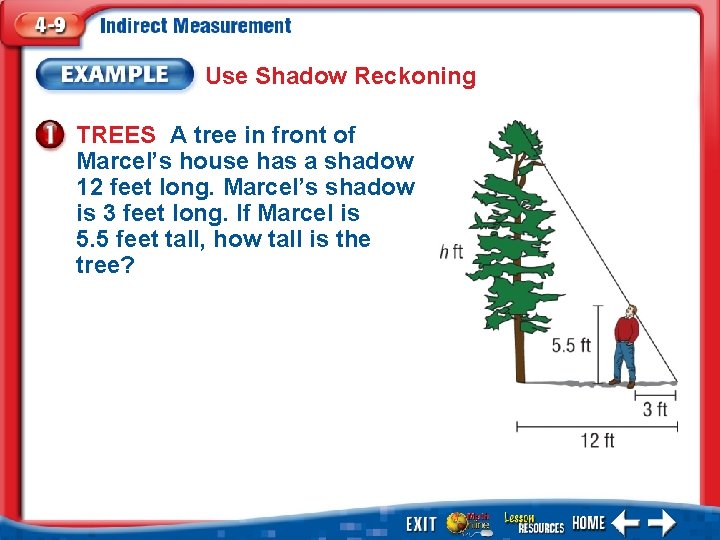 4-9 Indirect Measurement

EXAMPLE Use Shadow Reckoning

1 TREES A tree in front of Marcel's house has a shadow 12 feet long. Marcel's shadow is 3 feet long. If Marcel is 5.5 feet tall, how tall is the tree?

$h$ ft

5.5 ft

3 ft

12 ft

EXIT Math Online Lesson RESOURCES HOME